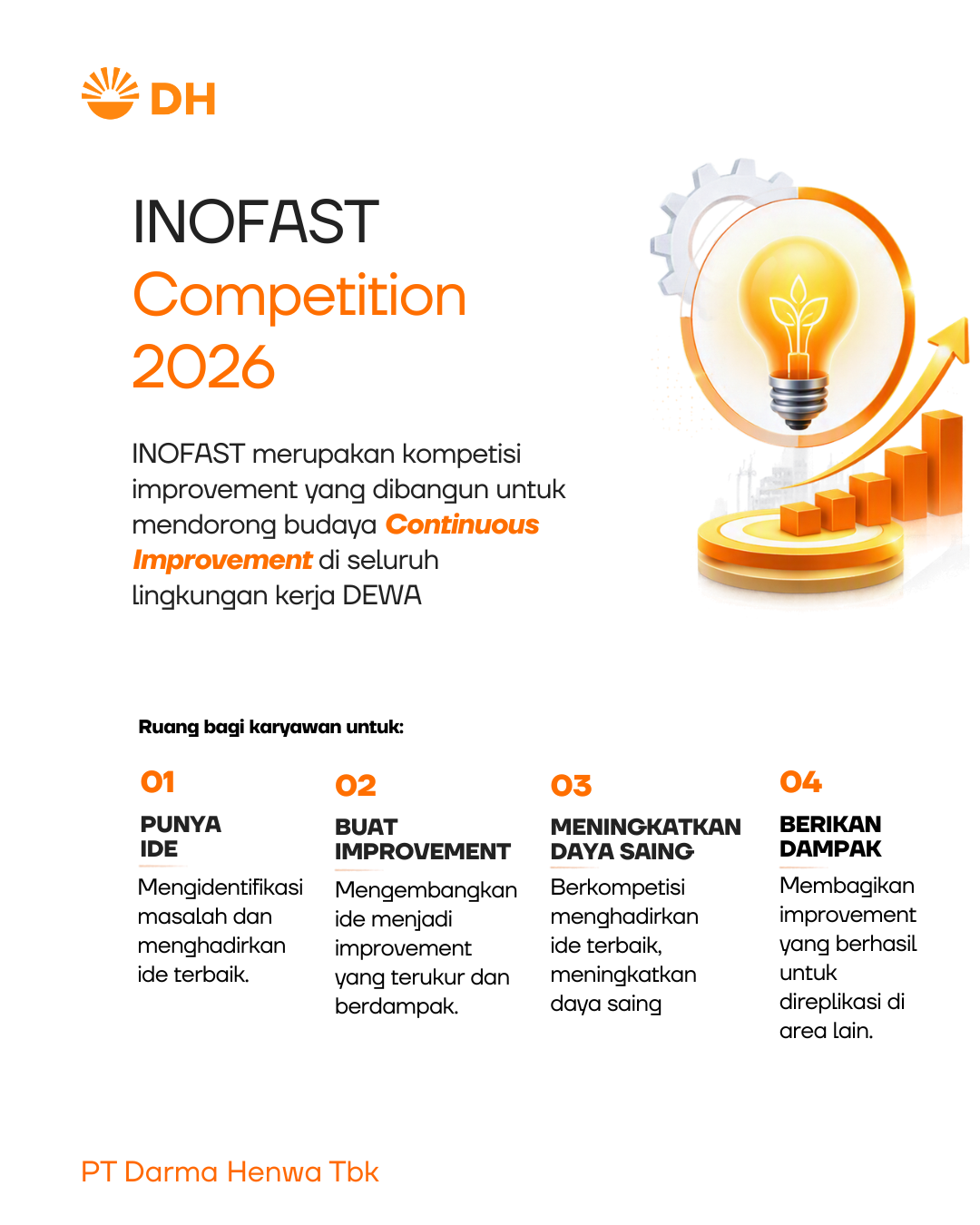 DH

INOFAST
Competition
2026

INOFAST merupakan kompetisi improvement yang dibangun untuk mendorong budaya Continuous Improvement di seluruh lingkungan kerja DEWA

Ruang bagi karyawan untuk:

01
PUNYA IDE
Mengidentifikasi masalah dan menghadirkan ide terbaik.

02
BUAT IMPROVEMENT
Mengembangkan ide menjadi improvement yang terukur dan berdampak.

03
MENINGKATKAN DAYA SAING
Berkompetisi menghadirkan ide terbaik, meningkatkan daya saing

04
BERIKAN DAMPAK
Membagikan improvement yang berhasil untuk direplikasi di area lain.

PT Darma Henwa Tbk